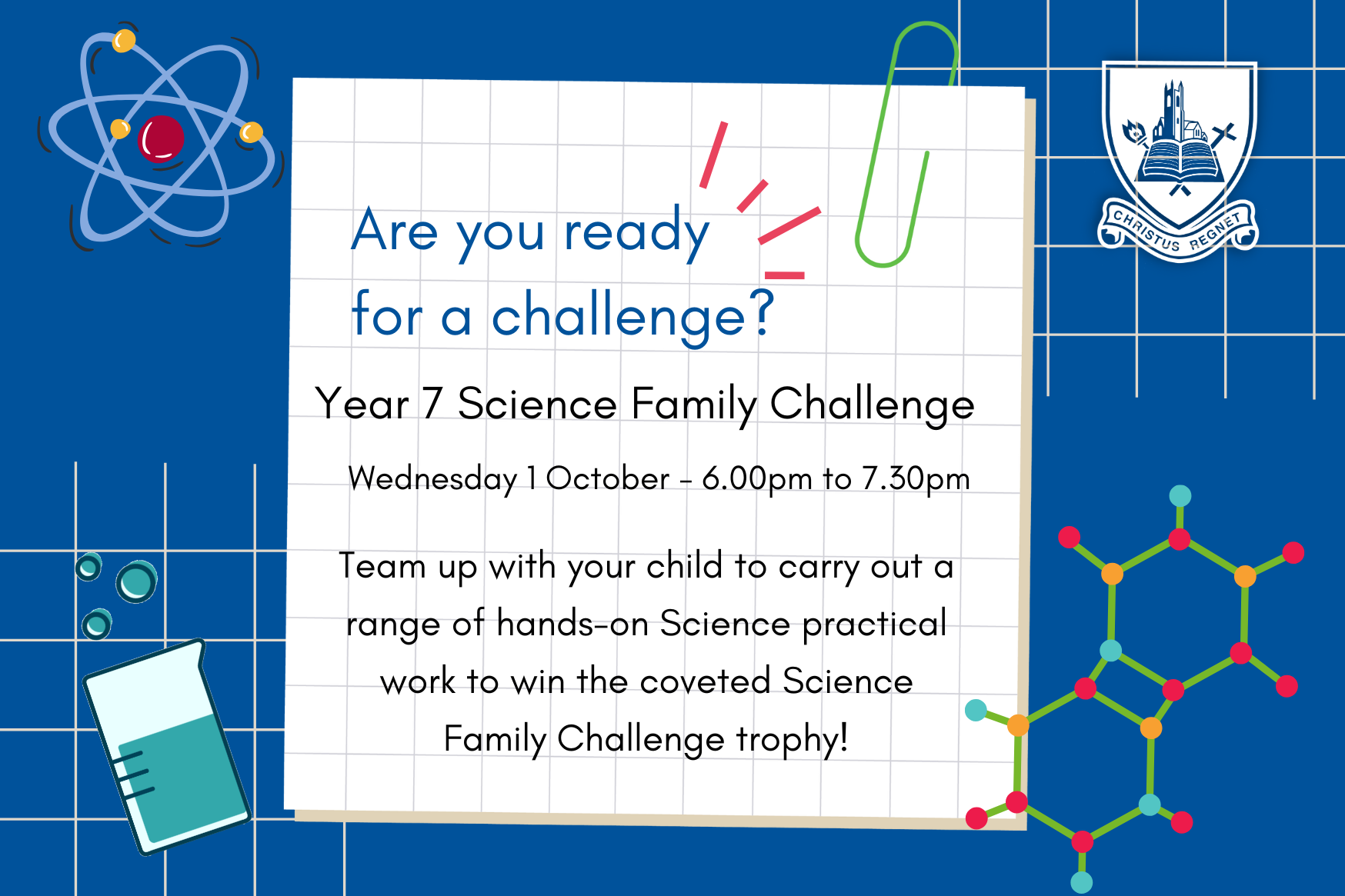 CHRISTUS REGNET

Are you ready for a challenge?

Year 7 Science Family Challenge

Wednesday 1 October - 6.00pm to 7.30pm

Team up with your child to carry out a range of hands-on Science practical work to win the coveted Science Family Challenge trophy!